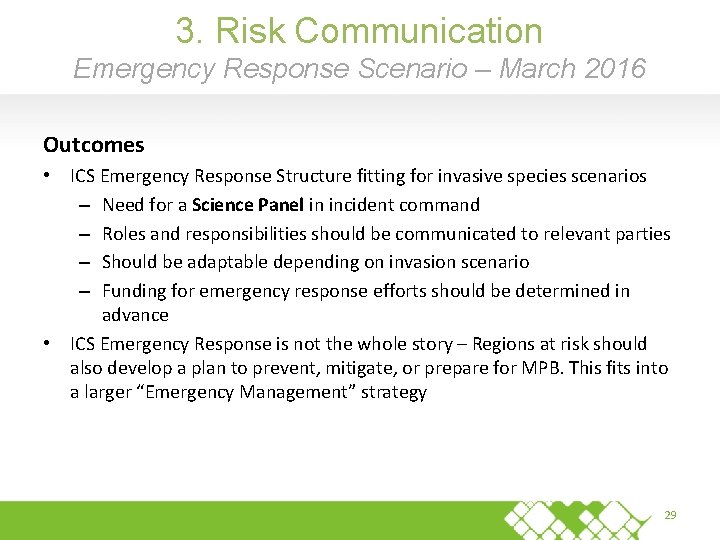 3. Risk Communication
Emergency Response Scenario – March 2016

Outcomes

• ICS Emergency Response Structure fitting for invasive species scenarios
– Need for a Science Panel in incident command
– Roles and responsibilities should be communicated to relevant parties
– Should be adaptable depending on invasion scenario
– Funding for emergency response efforts should be determined in advance

• ICS Emergency Response is not the whole story – Regions at risk should also develop a plan to prevent, mitigate, or prepare for MPB. This fits into a larger "Emergency Management" strategy

29